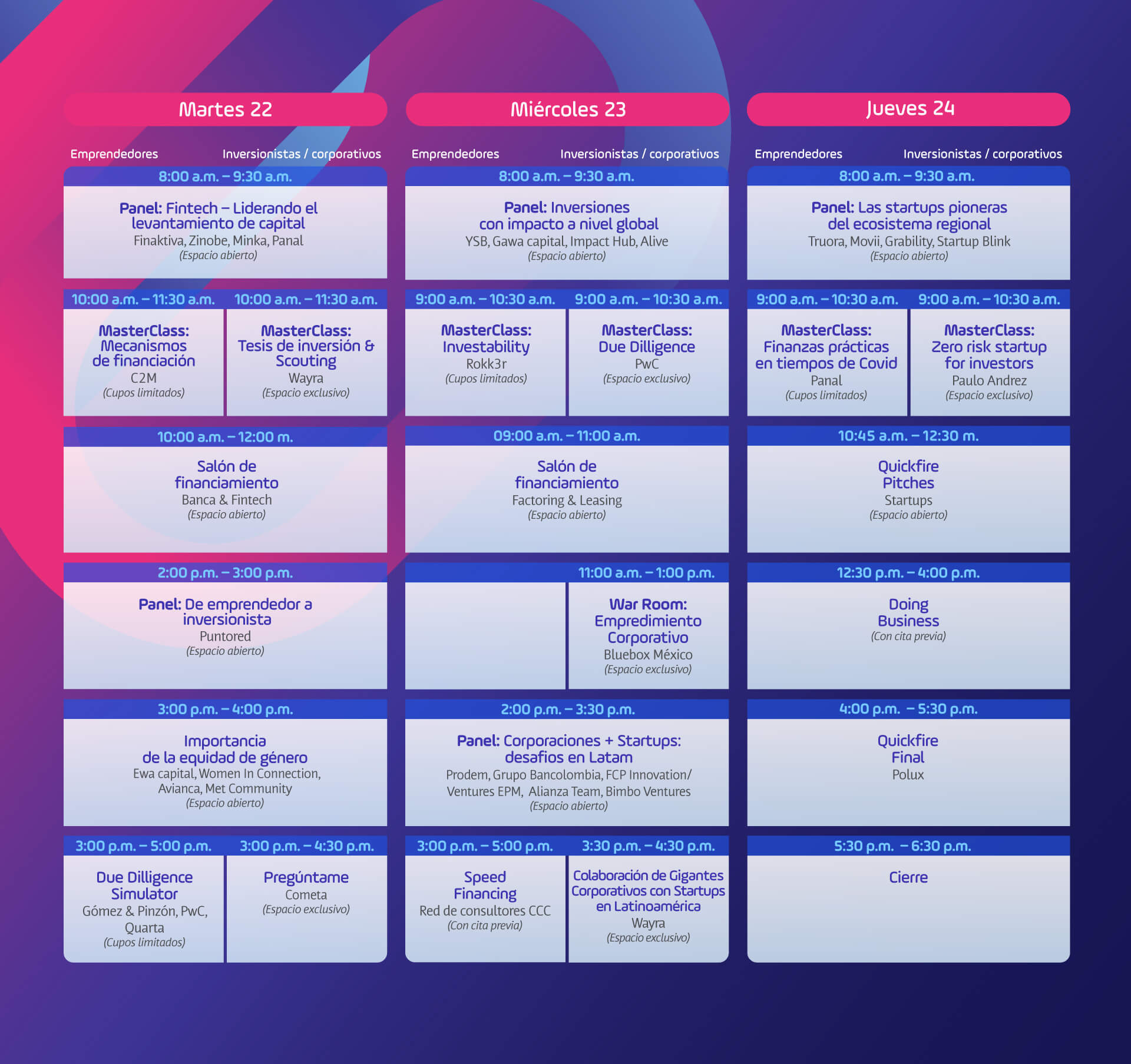 Martes 22

Emprendedores Inversionistas / corporativos

8:00 a.m. – 9:30 a.m.

Panel: Fintech – Liderando el levantamiento de capital
Finaktiva, Zinobe, Minka, Panal
(Espacio abierto)

10:00 a.m. – 11:30 a.m.

MasterClass: Mecanismos de financiación
C2M
(Cupos limitados)

10:00 a.m. – 11:30 a.m.

MasterClass: Tesis de inversión & Scouting
Wayra
(Espacio exclusivo)

10:00 a.m. – 12:00 m.

Salón de financiamiento
Banca & Fintech
(Espacio abierto)

2:00 p.m. – 3:00 p.m.

Panel: De emprendedor a inversionista
Puntored
(Espacio abierto)

3:00 p.m. – 4:00 p.m.

Importancia de la equidad de género
Ewa capital, Women In Connection, Avianca, Met Community
(Espacio abierto)

3:00 p.m. – 5:00 p.m.

Due Dilligence Simulator
Gómez & Pinzón, PwC, Quarta
(Cupos limitados)

3:00 p.m. – 4:30 p.m.

Pregúntame
Cometa
(Espacio exclusivo)

Miércoles 23

Emprendedores Inversionistas / corporativos

8:00 a.m. – 9:30 a.m.

Panel: Inversiones con impacto a nivel global
YSB, Gawa capital, Impact Hub, Alive
(Espacio abierto)

9:00 a.m. – 10:30 a.m.

MasterClass: Investability
Rokk3r
(Cupos limitados)

9:00 a.m. – 10:30 a.m.

MasterClass: Due Dilligence
PwC
(Espacio exclusivo)

09:00 a.m. – 11:00 a.m.

Salón de financiamiento
Factoring & Leasing
(Espacio abierto)

11:00 a.m. – 1:00 p.m.

War Room: Empredimiento Corporativo
Bluebox México
(Espacio exclusivo)

2:00 p.m. – 3:30 p.m.

Panel: Corporaciones + Startups: desafíos en Latam
Prodem, Grupo Bancolombia, FCP Innovation/ Ventures EPM, Alianza Team, Bimbo Ventures
(Espacio abierto)

3:00 p.m. – 5:00 p.m.

Speed Financing
Red de consultores CCC
(Con cita previa)

3:30 p.m. – 4:30 p.m.

Colaboración de Gigantes Corporativos con Startups en Latinoamérica
Wayra
(Espacio exclusivo)

Jueves 24

Emprendedores Inversionistas / corporativos

8:00 a.m. – 9:30 a.m.

Panel: Las startups pioneras del ecosistema regional
Truora, Movii, Grability, Startup Blink
(Espacio abierto)

9:00 a.m. – 10:30 a.m.

MasterClass: Finanzas prácticas en tiempos de Covid
Panal
(Cupos limitados)

9:00 a.m. – 10:30 a.m.

MasterClass: Zero risk startup for investors
Paulo Andrez
(Espacio exclusivo)

10:45 a.m. – 12:30 m.

Quickfire Pitches
Startups
(Espacio abierto)

12:30 p.m. – 4:00 p.m.

Doing Business
(Con cita previa)

4:00 p.m. – 5:30 p.m.

Quickfire Final
Polux

5:30 p.m. – 6:30 p.m.

Cierre